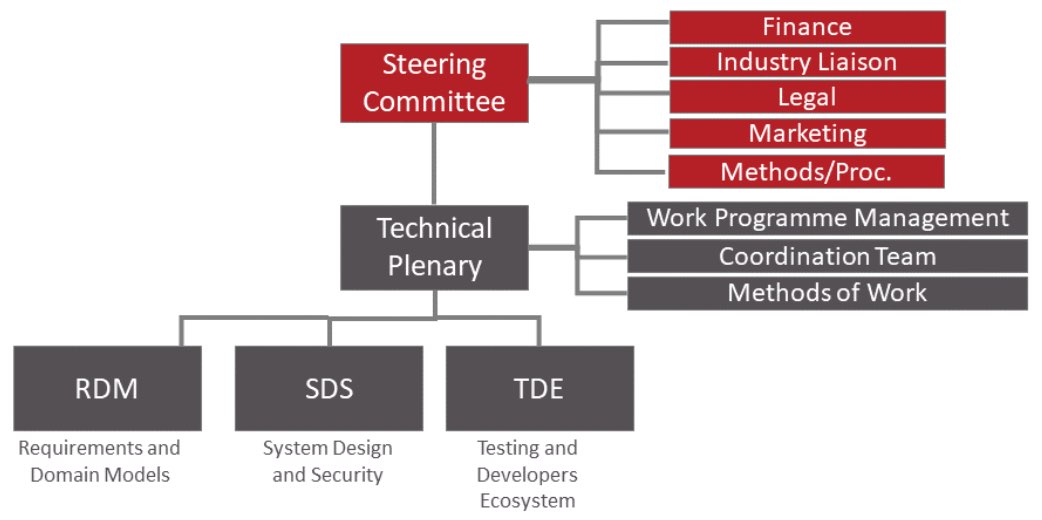 Steering Committee

Finance
Industry Liaison
Legal
Marketing
Methods/Proc.

Technical Plenary

Work Programme Management
Coordination Team
Methods of Work

RDM
Requirements and Domain Models

SDS
System Design and Security

TDE
Testing and Developers Ecosystem